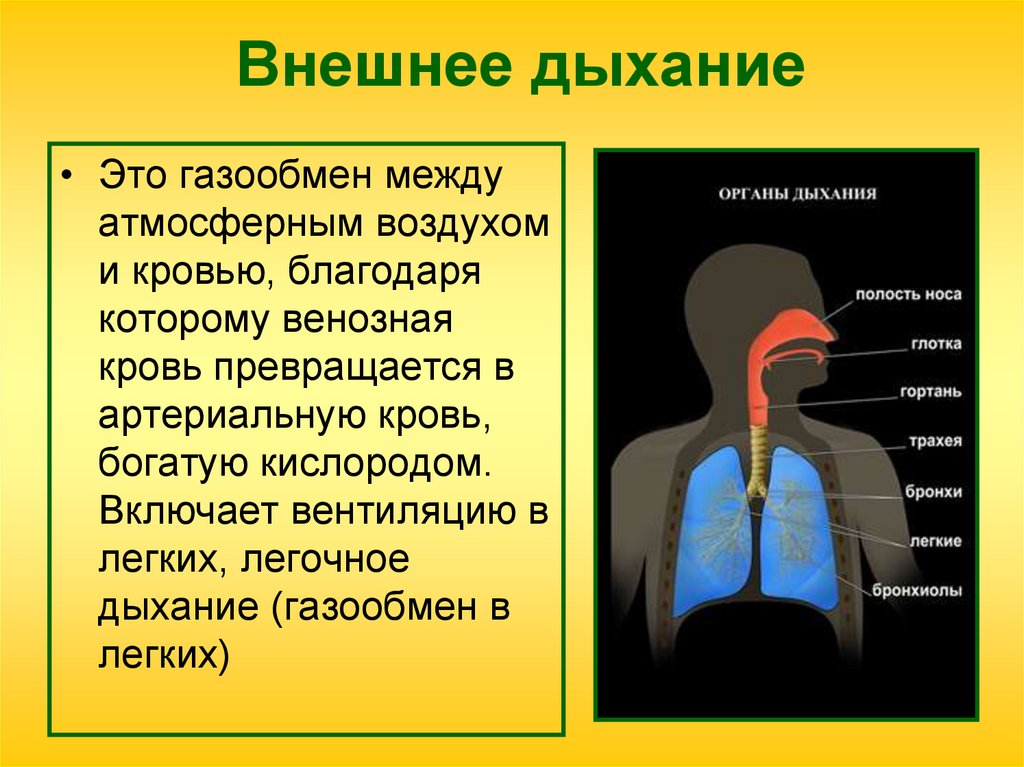 Внешнее дыхание

• Это газообмен между атмосферным воздухом и кровью, благодаря которому венозная кровь превращается в артериальную кровь, богатую кислородом. Включает вентиляцию в легких, легочное дыхание (газообмен в легких)

ОРГАНЫ ДЫХАНИЯ

полость носа

глотка

гортань

трахея

бронхи

легкие

бронхиолы